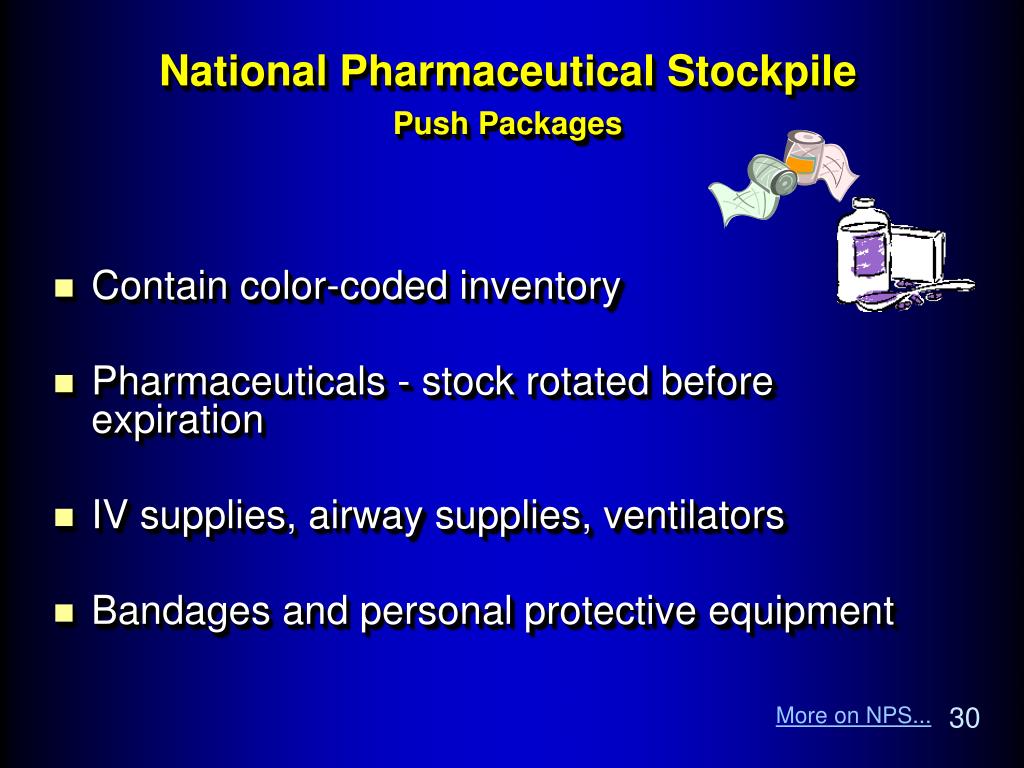 National Pharmaceutical Stockpile
Push Packages

- Contain color-coded inventory
- Pharmaceuticals - stock rotated before expiration
- IV supplies, airway supplies, ventilators
- Bandages and personal protective equipment

More on NPS...
30